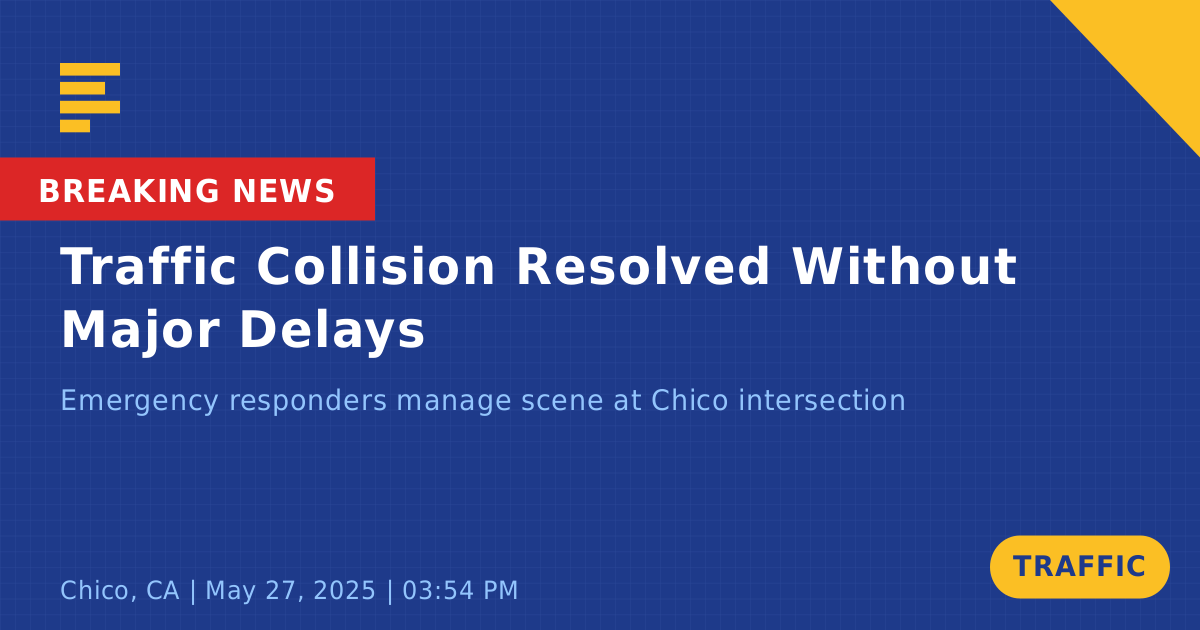 BREAKING NEWS

Traffic Collision Resolved Without Major Delays

Emergency responders manage scene at Chico intersection

Chico, CA | May 27, 2025 | 03:54 PM

TRAFFIC